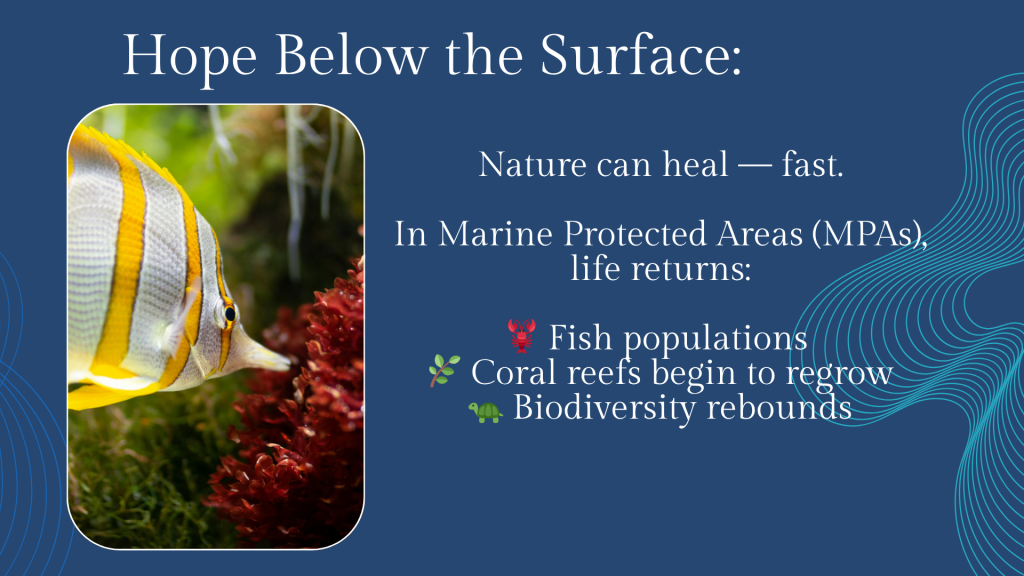 Hope Below the Surface:

Nature can heal — fast.

In Marine Protected Areas (MPAs), life returns:

🦞 Fish populations
🌿 Coral reefs begin to regrow
🐢 Biodiversity rebounds